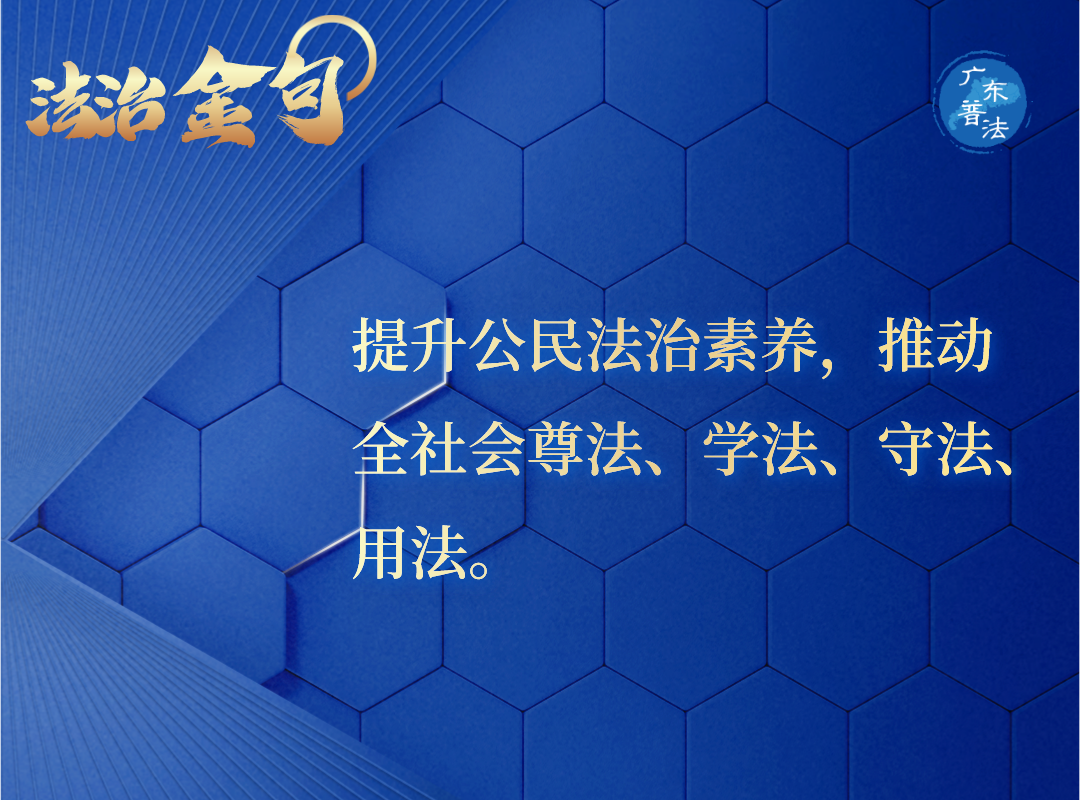 法治金句

广东普法

提升公民法治素养，推动全社会尊法、学法、守法、用法。